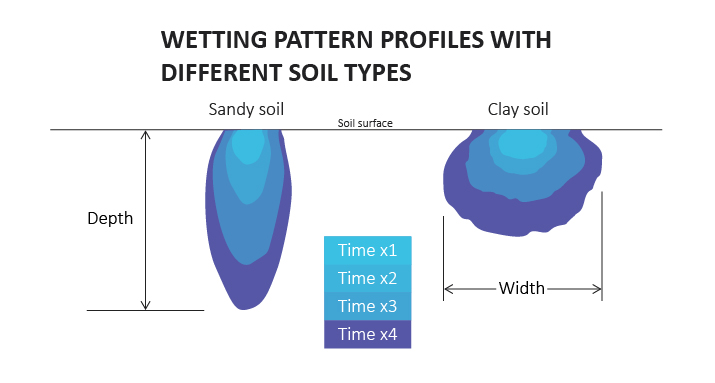 WETTING PATTERN PROFILES WITH DIFFERENT SOIL TYPES

Sandy soil

Soil surface

Clay soil

Depth

Time x1
Time x2
Time x3
Time x4

Width